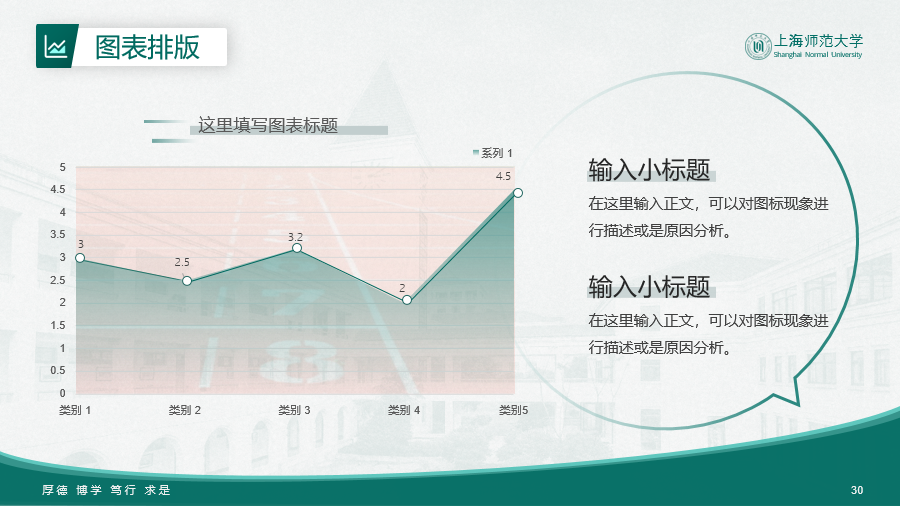 图表排版

上海师范大学
Shanghai Normal University

这里填写图表标题

系列 1

5
4.5
4
3.5
3
2.5
2
1.5
1
0.5
0

3
2.5
3.2
2
4.5

类别 1
类别 2
类别 3
类别 4
类别5

输入小标题

在这里输入正文，可以对图标现象进行描述或是原因分析。

输入小标题

在这里输入正文，可以对图标现象进行描述或是原因分析。

厚德 博学 笃行 求是

30